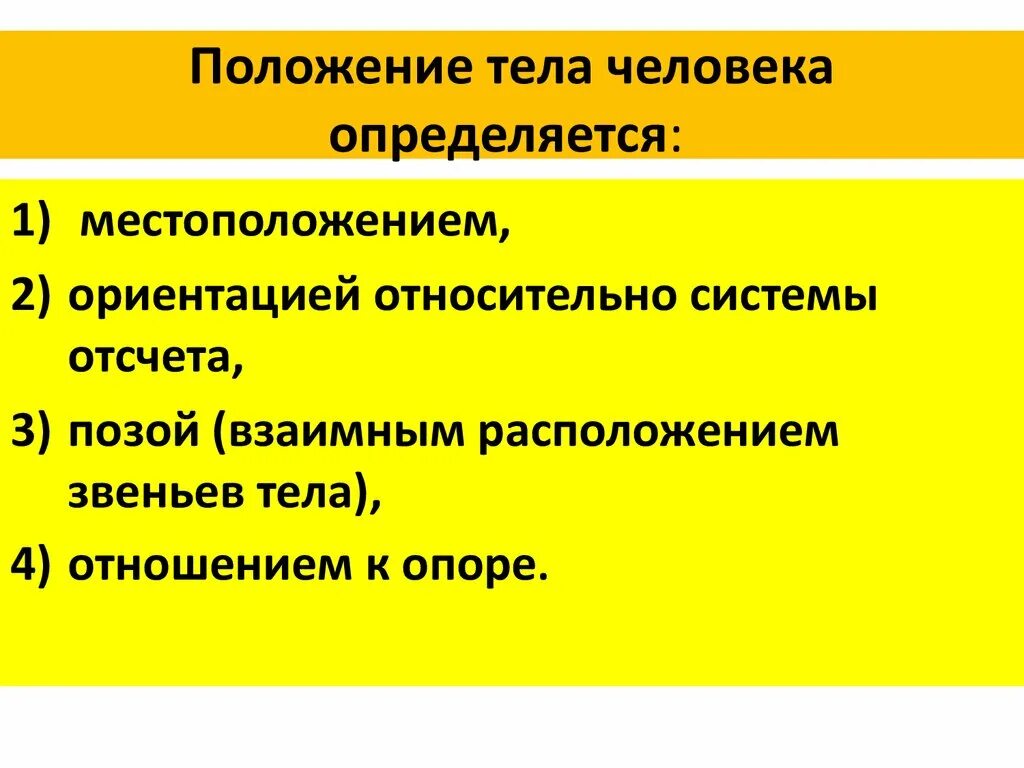 Положение тела человека определяется:

1) местоположением,
2) ориентацией относительно системы отсчета,
3) позой (взаимным расположением звеньев тела),
4) отношением к опоре.